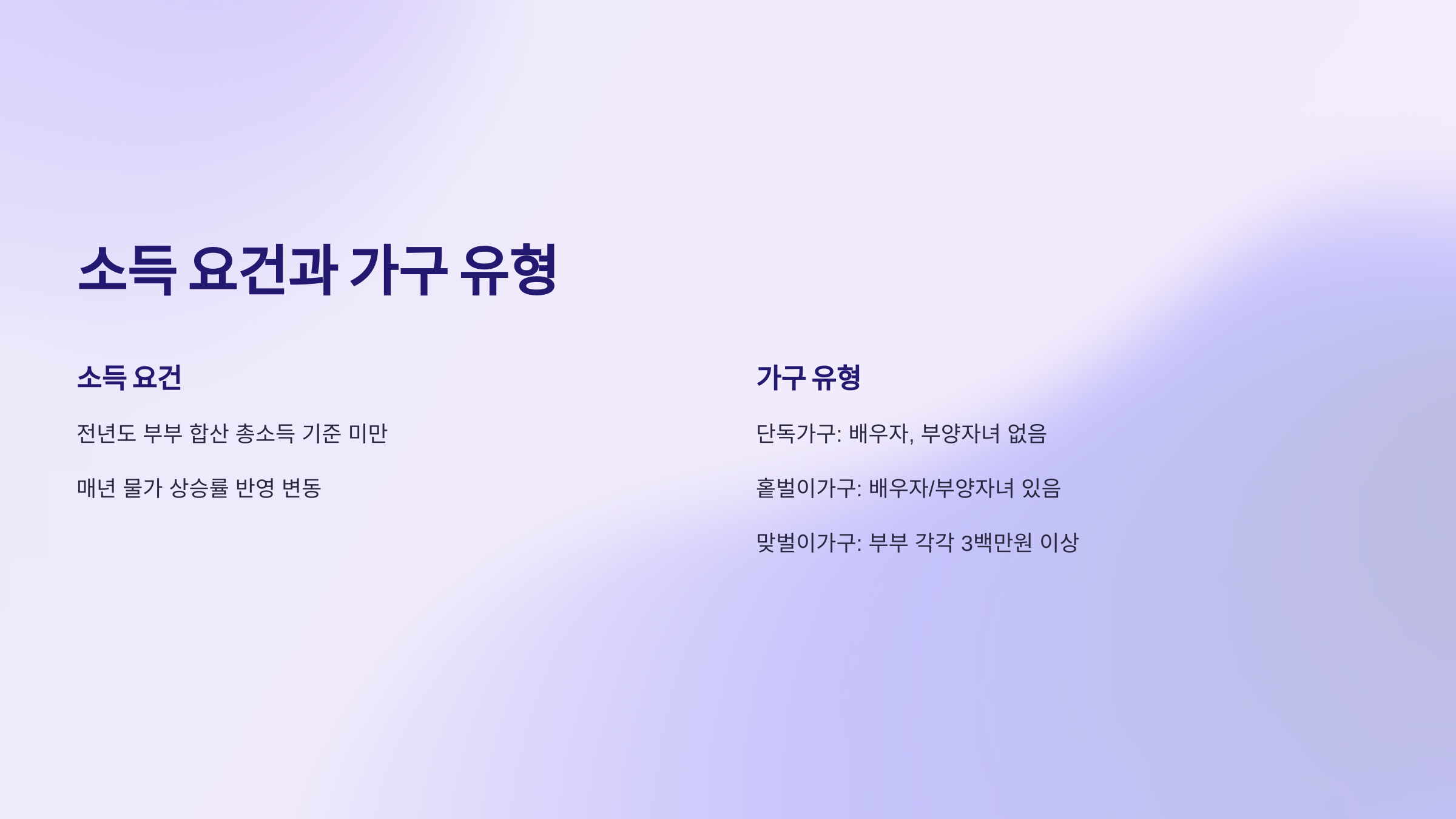 소득 요건과 가구 유형

소득 요건

전년도 부부 합산 총소득 기준 미만

매년 물가 상승률 반영 변동

가구 유형

단독가구: 배우자, 부양자녀 없음

홑벌이가구: 배우자/부양자녀 있음

맞벌이가구: 부부 각각 3백만원 이상